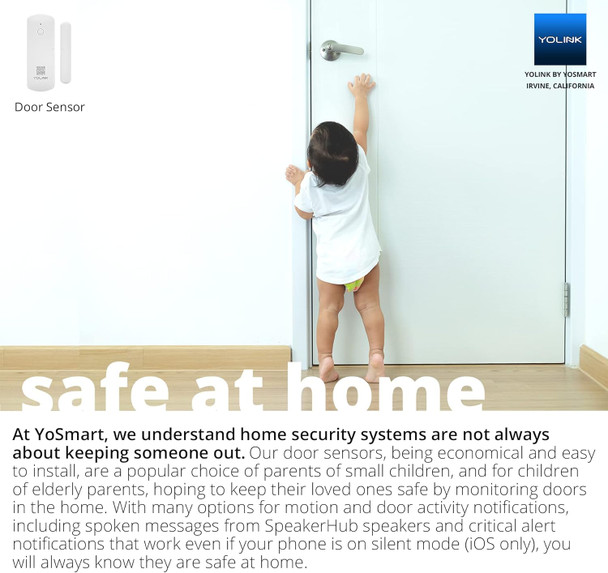 YOLINK

Door Sensor

YOLINK

YOLINK BY YOSMART
IRVINE, CALIFORNIA

safe at home

At YoSmart, we understand home security systems are not always about keeping someone out. Our door sensors, being economical and easy to install, are a popular choice of parents of small children, and for children of elderly parents, hoping to keep their loved ones safe by monitoring doors in the home. With many options for motion and door activity notifications, including spoken messages from SpeakerHub speakers and critical alert notifications that work even if your phone is on silent mode (iOS only), you will always know they are safe at home.